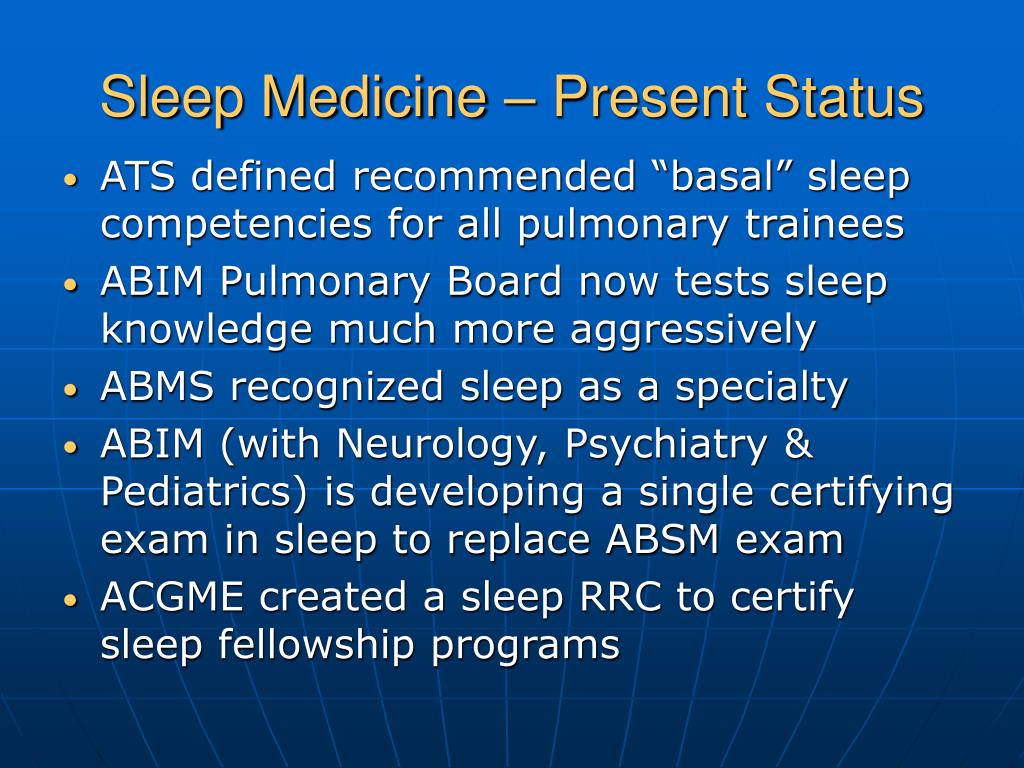 Sleep Medicine – Present Status

• ATS defined recommended “basal” sleep competencies for all pulmonary trainees
• ABIM Pulmonary Board now tests sleep knowledge much more aggressively
• ABMS recognized sleep as a specialty
• ABIM (with Neurology, Psychiatry & Pediatrics) is developing a single certifying exam in sleep to replace ABSM exam
• ACGME created a sleep RRC to certify sleep fellowship programs